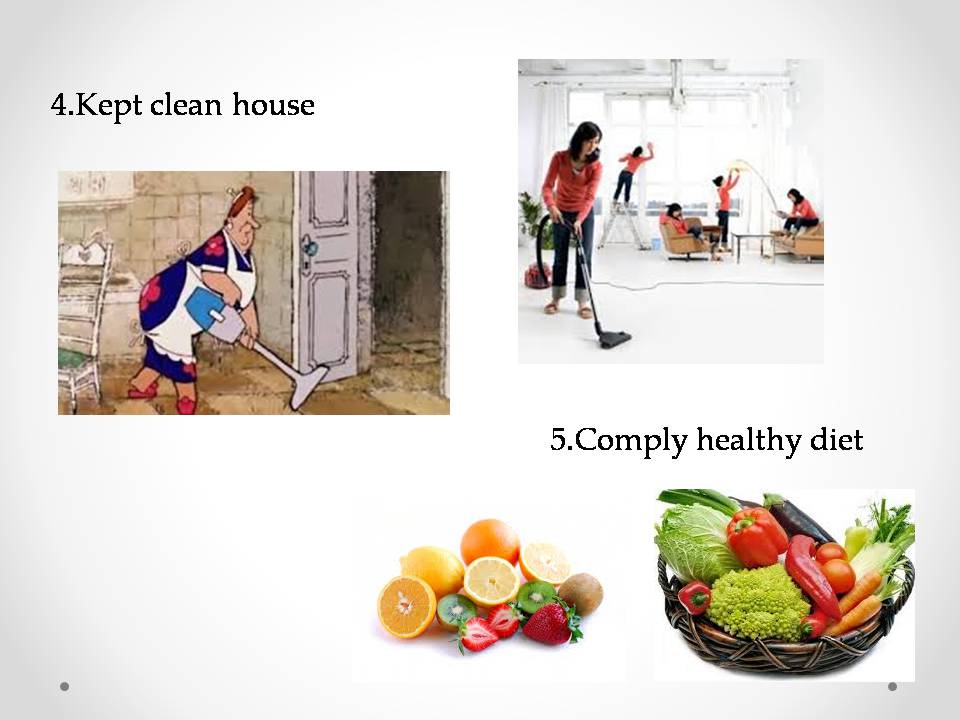 4.Kept clean house

5.Comply healthy diet